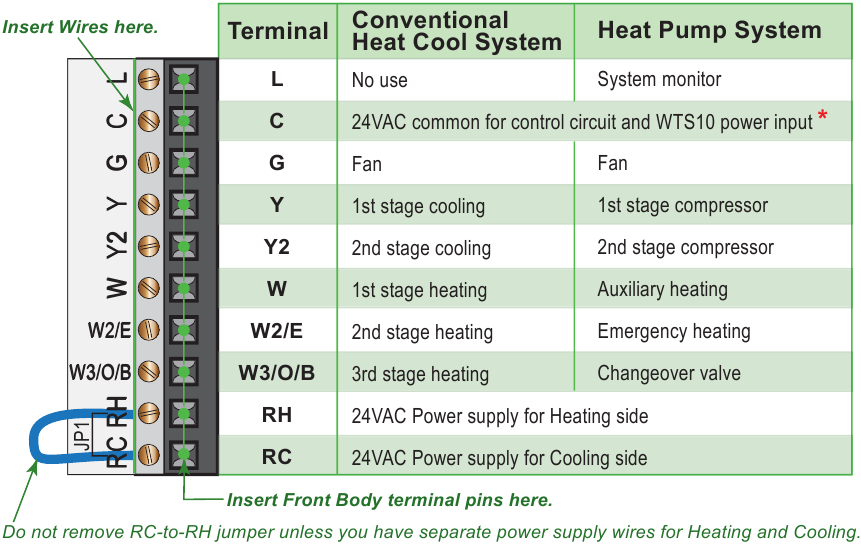 Insert Wires here.

L
C
G
Y
Y2
W
W2/E
W3/O/B
RH
RC
JP1

| Terminal | Conventional Heat Cool System | Heat Pump System |
|---|---|---|
| L | No use | System monitor |
| C | 24VAC common for control circuit and WTS10 power input * | |
| G | Fan | Fan |
| Y | 1st stage cooling | 1st stage compressor |
| Y2 | 2nd stage cooling | 2nd stage compressor |
| W | 1st stage heating | Auxiliary heating |
| W2/E | 2nd stage heating | Emergency heating |
| W3/O/B | 3rd stage heating | Changeover valve |
| RH | 24VAC Power supply for Heating side | |
| RC | 24VAC Power supply for Cooling side | |

Insert Front Body terminal pins here.

Do not remove RC-to-RH jumper unless you have separate power supply wires for Heating and Cooling.